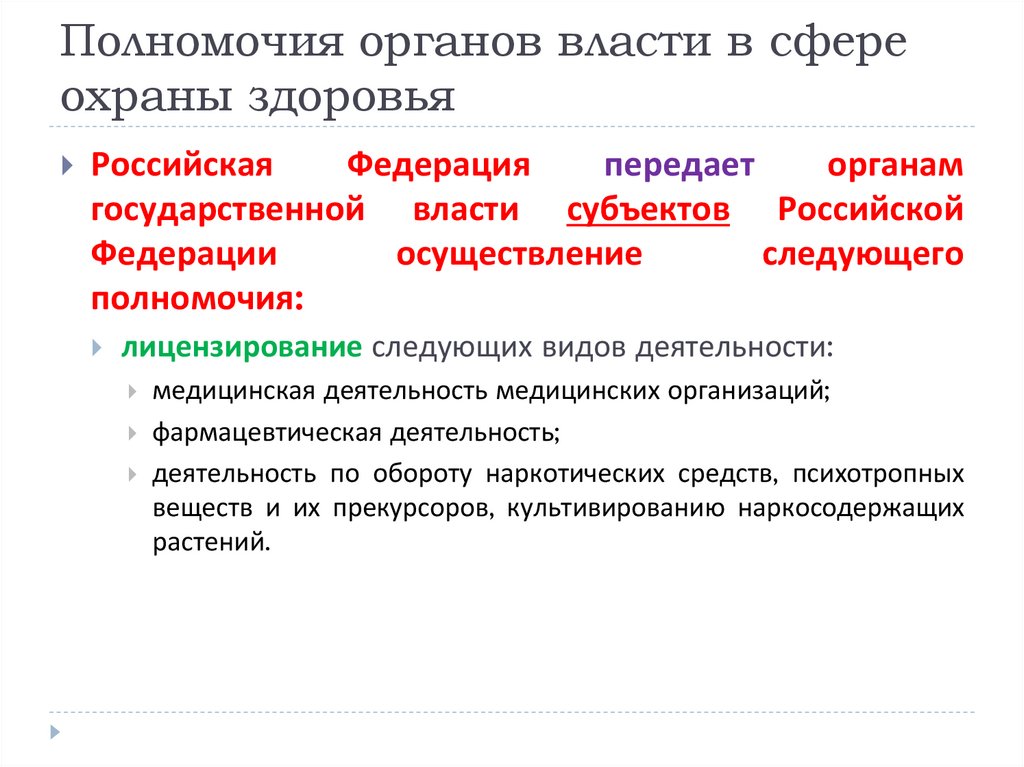 Полномочия органов власти в сфере охраны здоровья

Российская Федерация передает органам государственной власти субъектов Российской Федерации осуществление следующего полномочия:

лицензирование следующих видов деятельности:

медицинская деятельность медицинских организаций;

фармацевтическая деятельность;

деятельность по обороту наркотических средств, психотропных веществ и их прекурсоров, культивированию наркосодержащих растений.